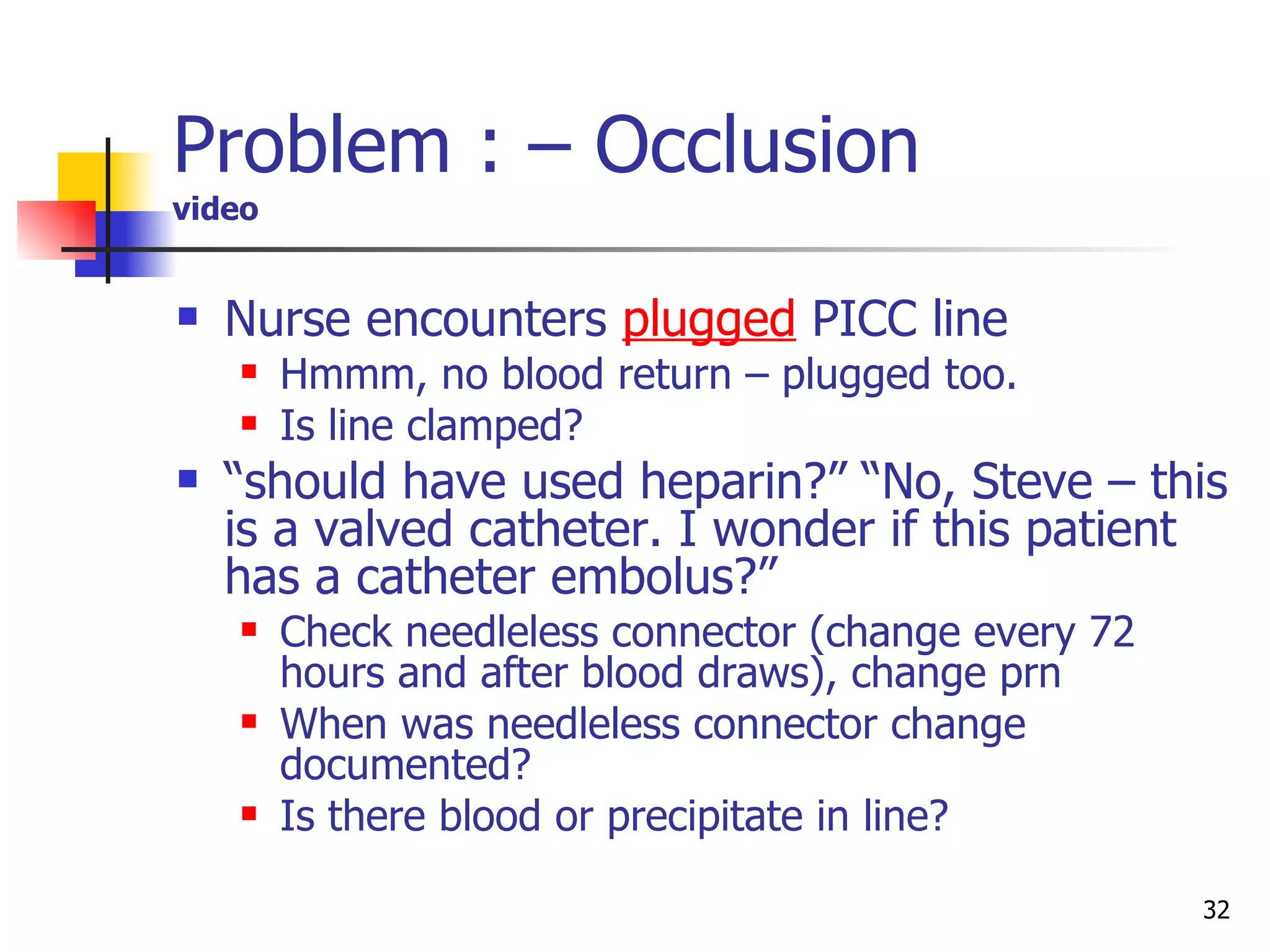 Problem : – Occlusion
video

- Nurse encounters plugged PICC line
  - Hmmm, no blood return – plugged too.
  - Is line clamped?
- “should have used heparin?” “No, Steve – this is a valved catheter. I wonder if this patient has a catheter embolus?”
  - Check needleless connector (change every 72 hours and after blood draws), change prn
  - When was needleless connector change documented?
  - Is there blood or precipitate in line?

32